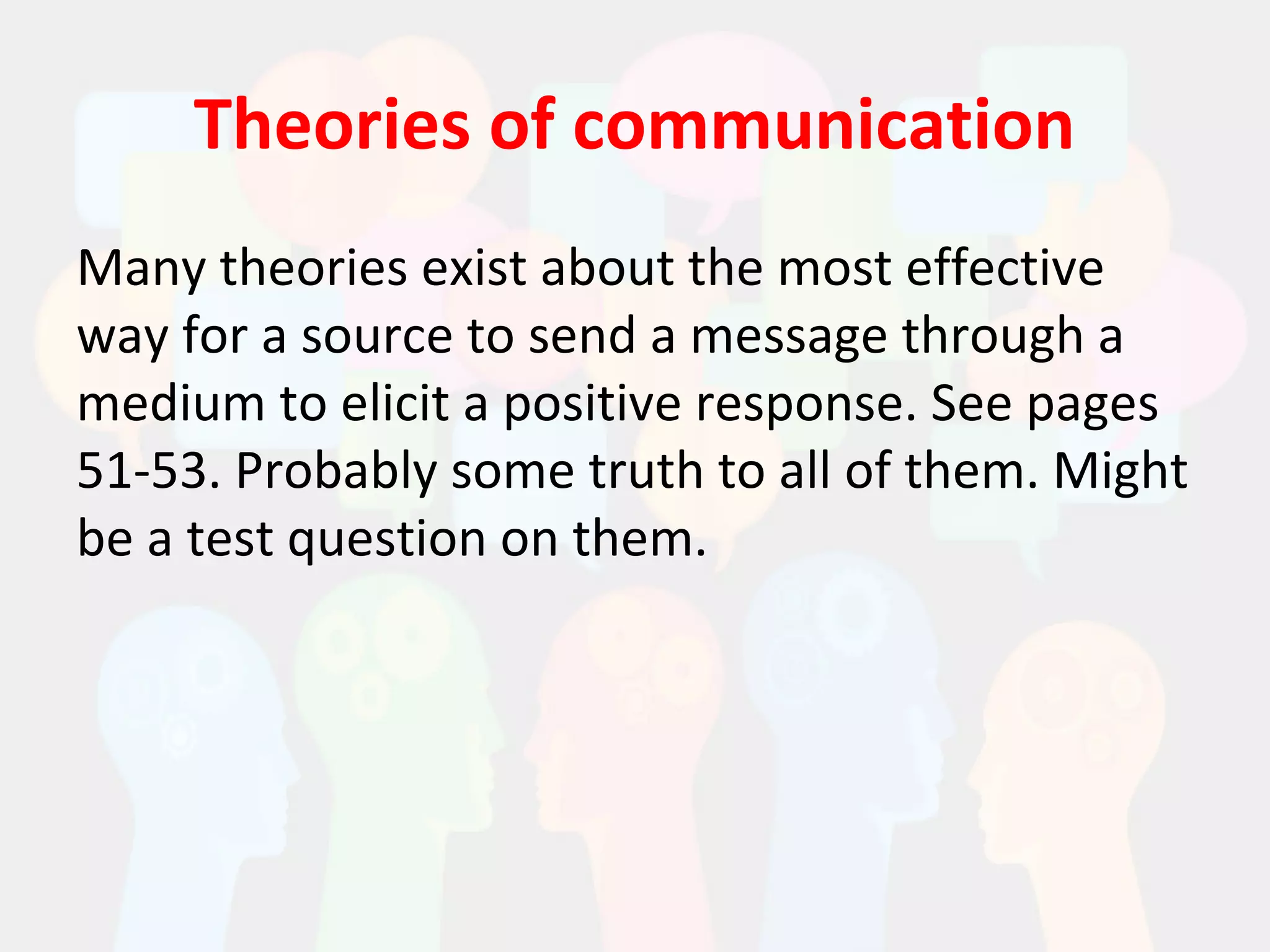 Theories of communication

Many theories exist about the most effective way for a source to send a message through a medium to elicit a positive response. See pages 51-53. Probably some truth to all of them. Might be a test question on them.